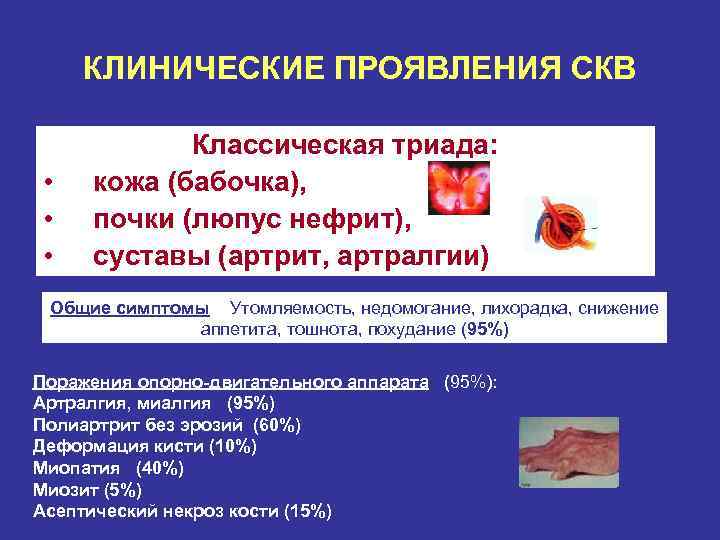 КЛИНИЧЕСКИЕ ПРОЯВЛЕНИЯ СКВ

Классическая триада:
• кожа (бабочка),
• почки (люпус нефрит),
• суставы (артрит, артралгии)

Общие симптомы Утомляемость, недомогание, лихорадка, снижение аппетита, тошнота, похудание (95%)

Поражения опорно-двигательного аппарата (95%):
Артралгия, миалгия (95%)
Полиартрит без эрозий (60%)
Деформация кисти (10%)
Миопатия (40%)
Миозит (5%)
Асептический некроз кости (15%)